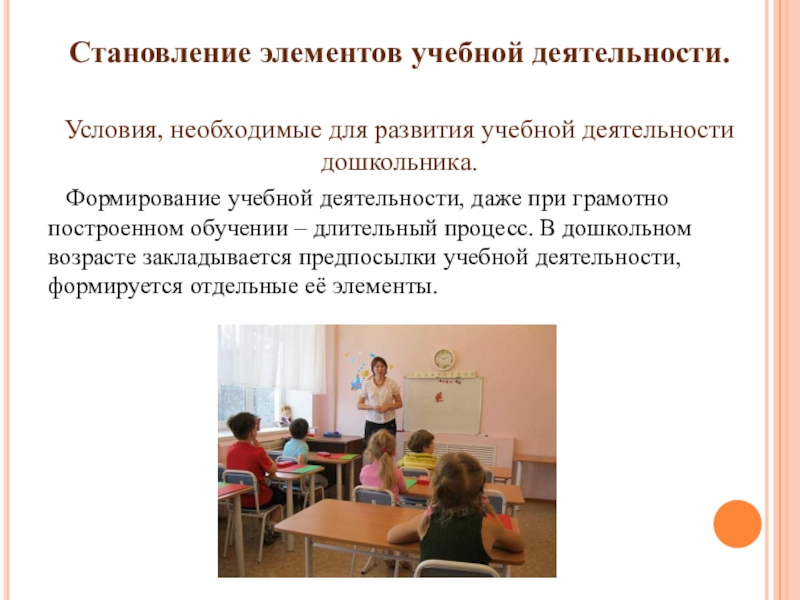 Становление элементов учебной деятельности.

Условия, необходимые для развития учебной деятельности дошкольника.

Формирование учебной деятельности, даже при грамотно построенном обучении – длительный процесс. В дошкольном возрасте закладывается предпосылки учебной деятельности, формируется отдельные её элементы.